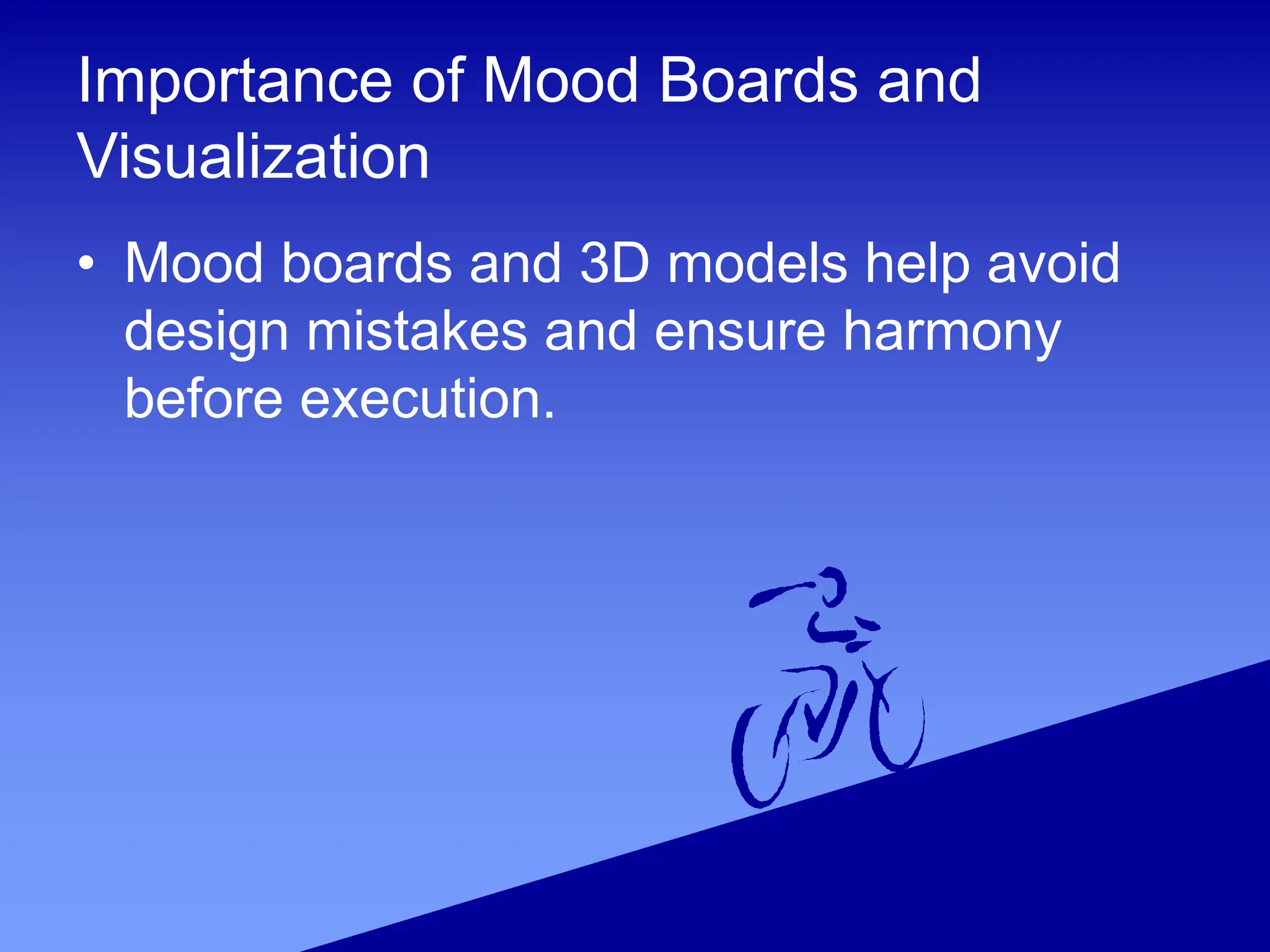 Importance of Mood Boards and Visualization

• Mood boards and 3D models help avoid design mistakes and ensure harmony before execution.